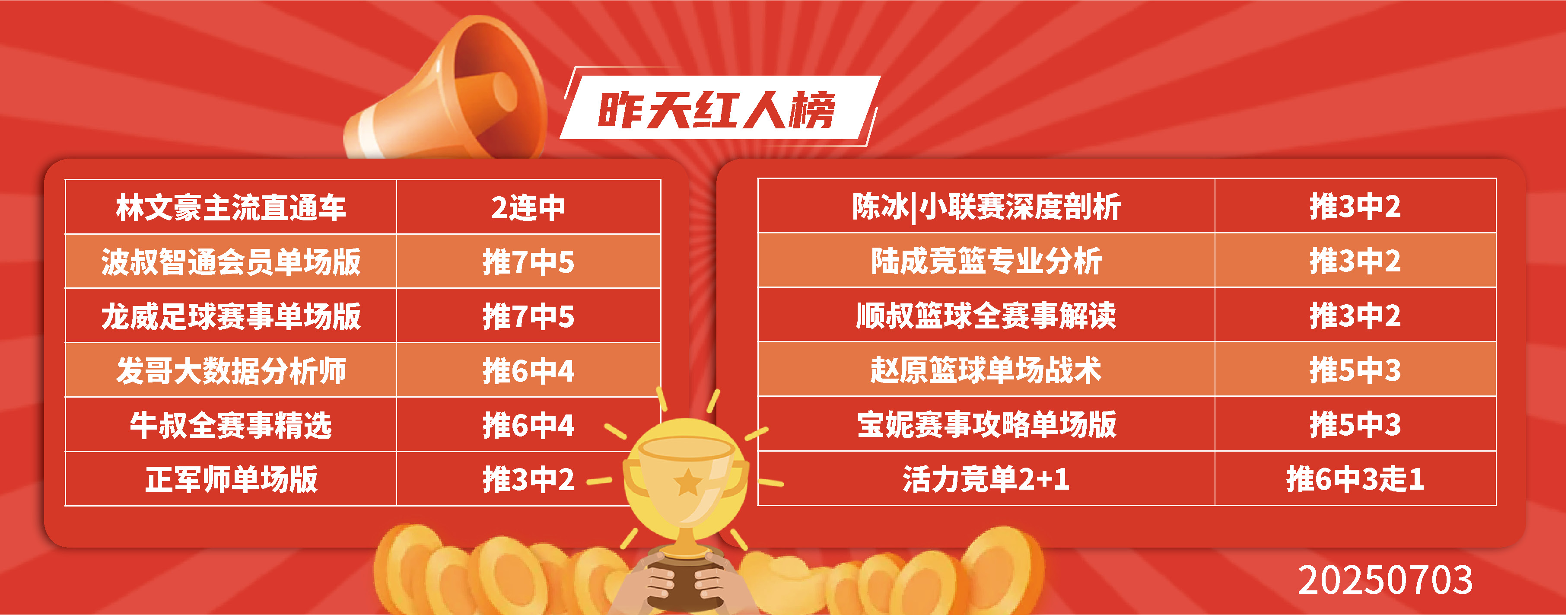 昨天红人榜

| 林文豪主流直通车 | 2连中 |
|---|---|
| 波叔智通会员单场版 | 推7中5 |
| 龙威足球赛事单场版 | 推7中5 |
| 发哥大数据分析师 | 推6中4 |
| 牛叔全赛事精选 | 推6中4 |
| 正军师单场版 | 推3中2 |

| 陈冰\|小联赛深度剖析 | 推3中2 |
|---|---|
| 陆成竞篮专业分析 | 推3中2 |
| 顺叔篮球全赛事解读 | 推3中2 |
| 赵原篮球单场战术 | 推5中3 |
| 宝妮赛事攻略单场版 | 推5中3 |
| 活力竞单2+1 | 推6中3走1 |

20250703